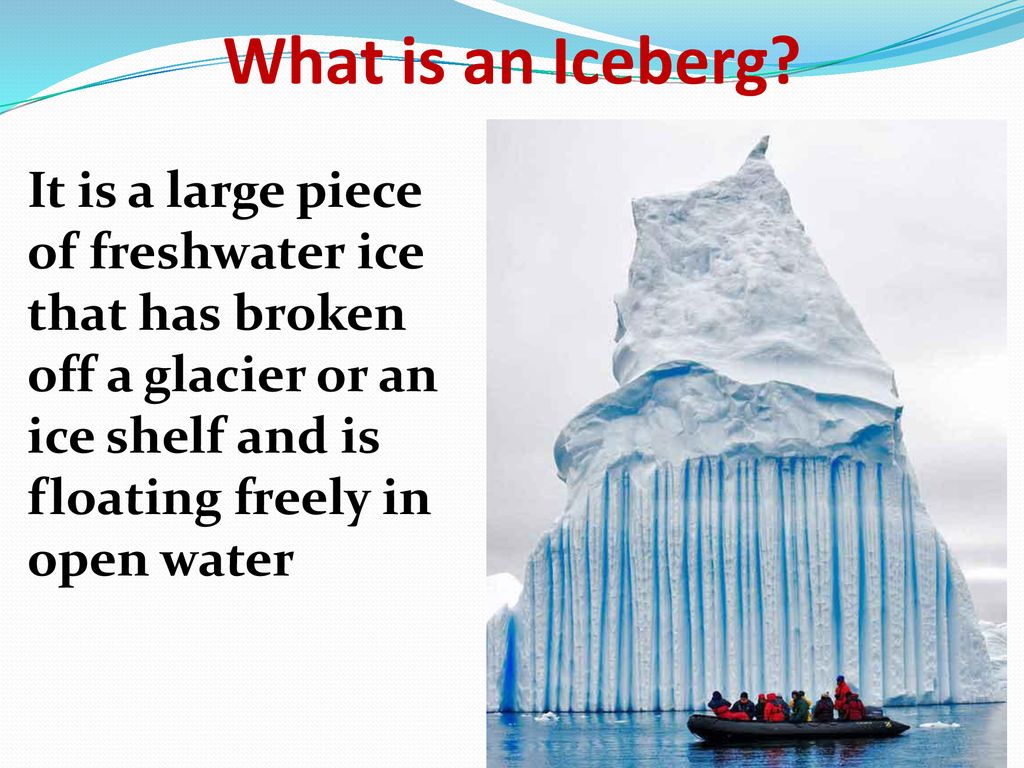 What is an Iceberg?

It is a large piece of freshwater ice that has broken off a glacier or an ice shelf and is floating freely in open water